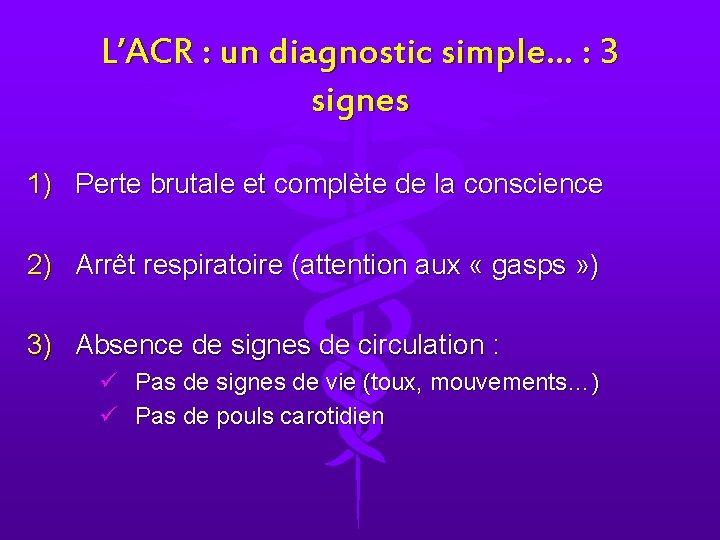 L’ACR : un diagnostic simple… : 3 signes

1) Perte brutale et complète de la conscience

2) Arrêt respiratoire (attention aux « gasps »)

3) Absence de signes de circulation :
✓ Pas de signes de vie (toux, mouvements…)
✓ Pas de pouls carotidien